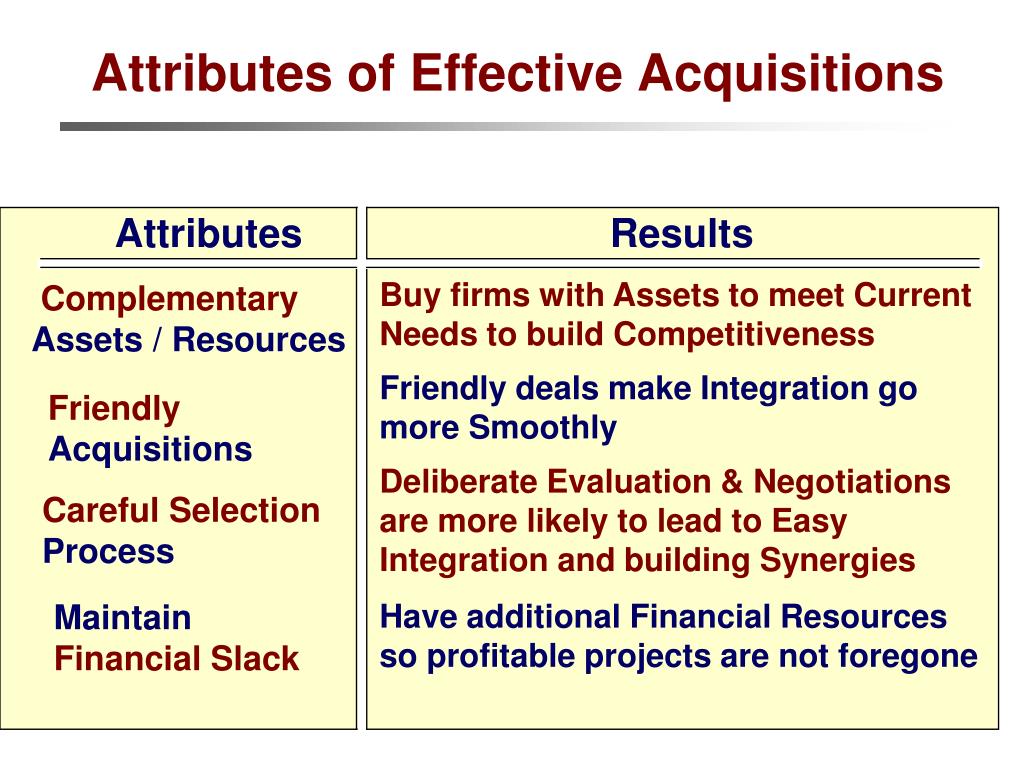 Attributes of Effective Acquisitions

| Attributes | Results |
|---|---|
| Complementary Assets / Resources | Buy firms with Assets to meet Current Needs to build Competitiveness |
| Friendly Acquisitions | Friendly deals make Integration go more Smoothly |
| Careful Selection Process | Deliberate Evaluation & Negotiations are more likely to lead to Easy Integration and building Synergies |
| Maintain Financial Slack | Have additional Financial Resources so profitable projects are not foregone |